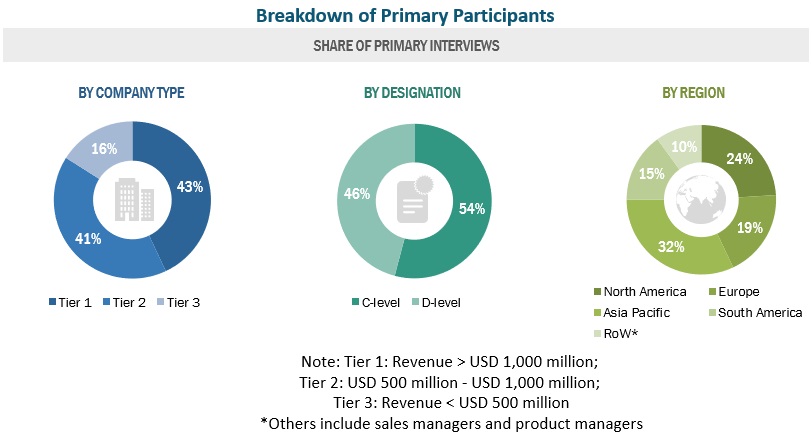 Breakdown of Primary Participants

SHARE OF PRIMARY INTERVIEWS

BY COMPANY TYPE

16%
43%
41%

Tier 1 Tier 2 Tier 3

BY DESIGNATION

46%
54%

C-level D-level

BY REGION

10%
24%
15%
19%
32%

North America Europe
Asia Pacific South America
RoW*

Note: Tier 1: Revenue > USD 1,000 million;
Tier 2: USD 500 million - USD 1,000 million;
Tier 3: Revenue < USD 500 million
*Others include sales managers and product managers